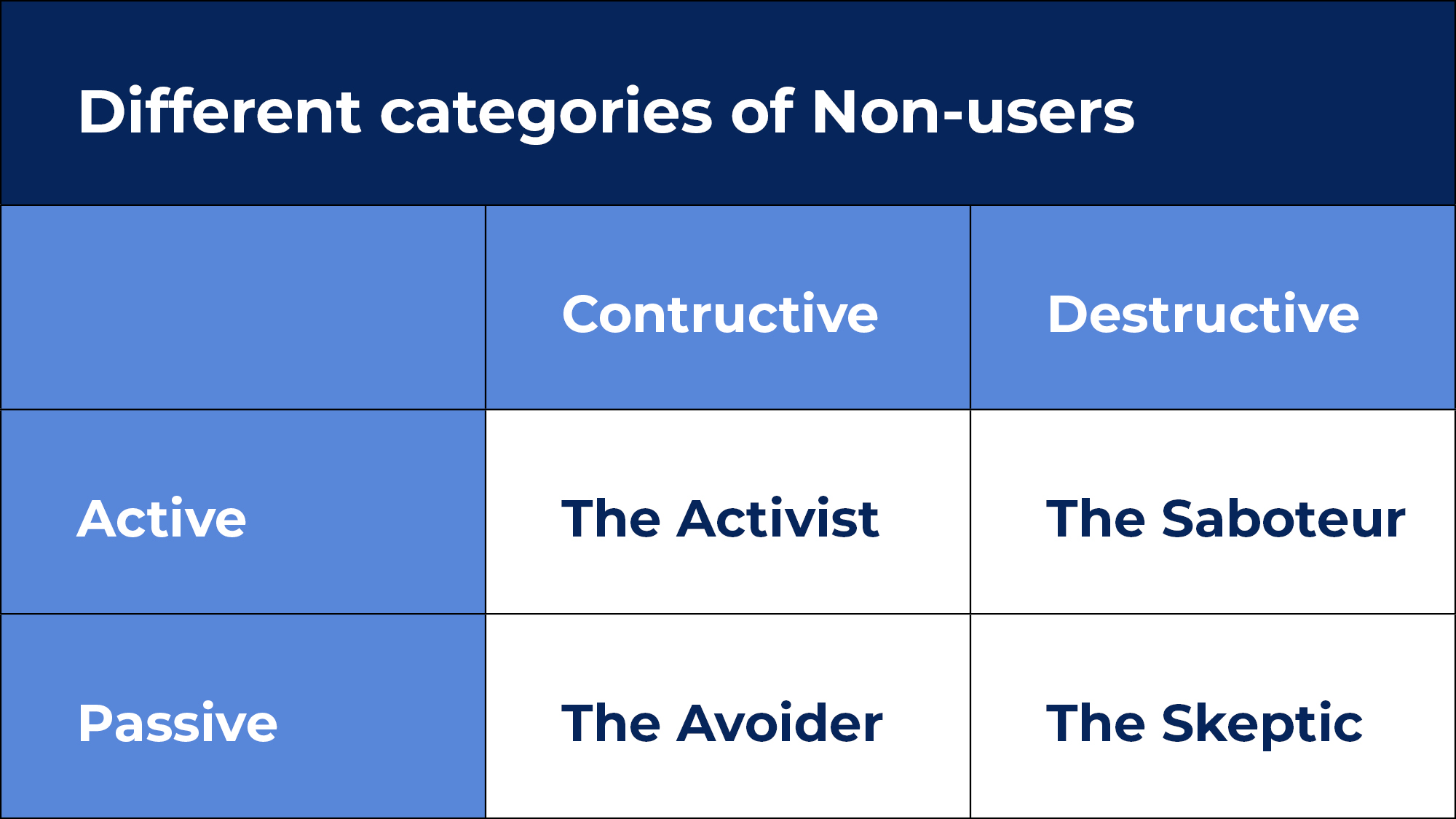 Different categories of Non-users

|  | Contructive | Destructive |
|---|---|---|
| Active | The Activist | The Saboteur |
| Passive | The Avoider | The Skeptic |